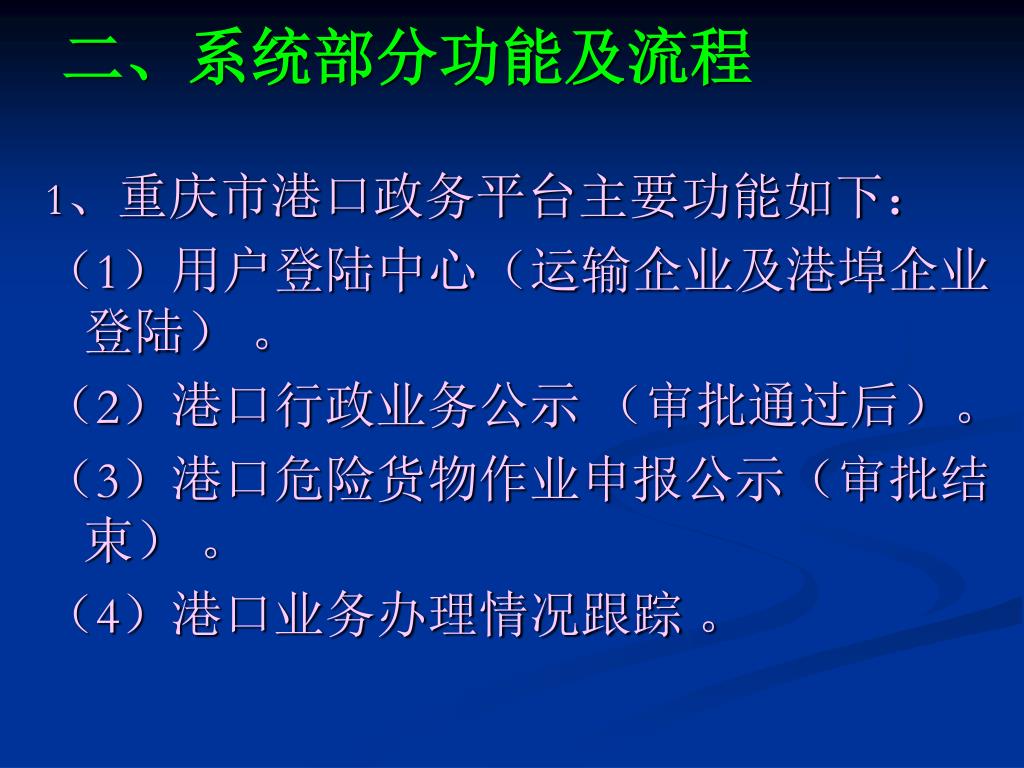 二、系统部分功能及流程

1、重庆市港口政务平台主要功能如下：

（1）用户登陆中心（运输企业及港埠企业登陆）。

（2）港口行政业务公示 （审批通过后）。

（3）港口危险货物作业申报公示（审批结束）。

（4）港口业务办理情况跟踪 。